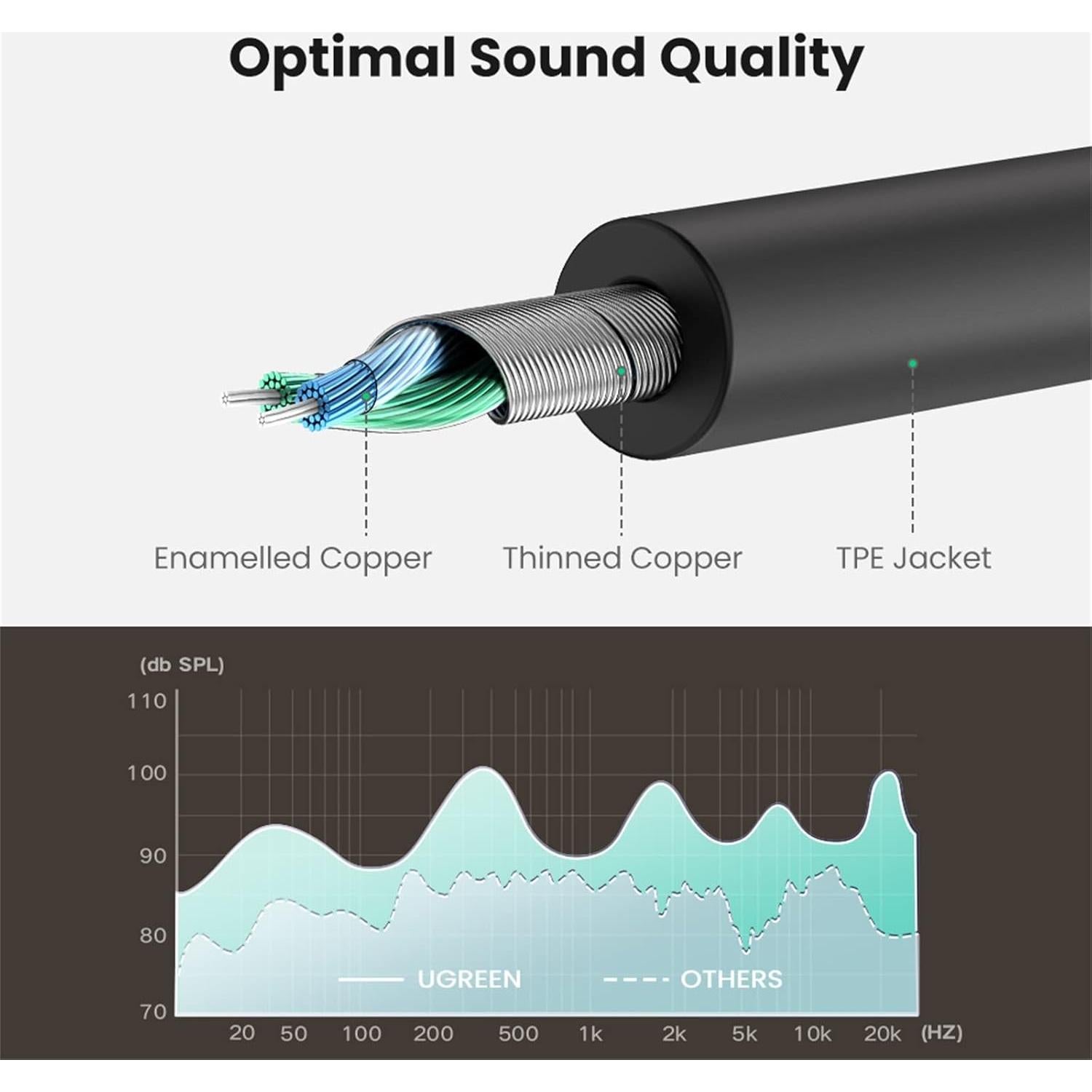 Optimal Sound Quality

Enamelled Copper

Thinned Copper

TPE Jacket

(db SPL)

110

100

90

80

70

UGREEN

OTHERS

20 50 100 200 500 1k 2k 5k 10k 20k (HZ)